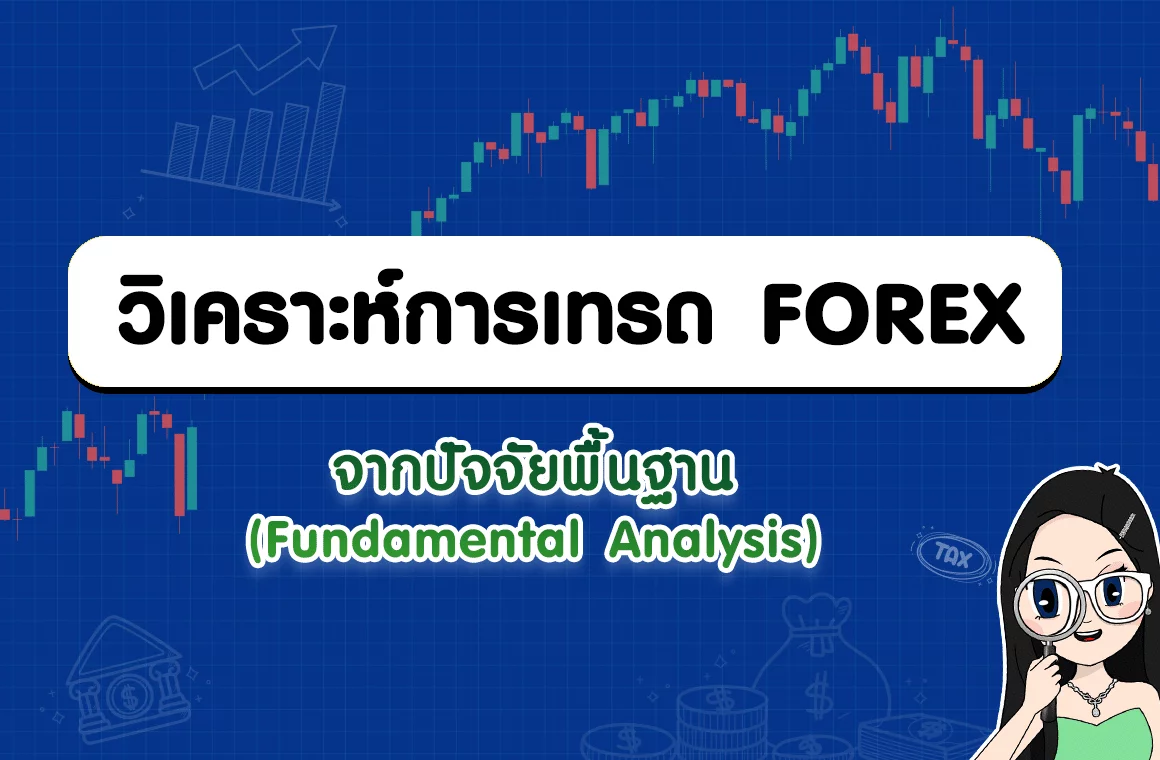 วิเคราะห์การเทรด FOREX

จากปัจจัยพื้นฐาน
(Fundamental Analysis)

TAX